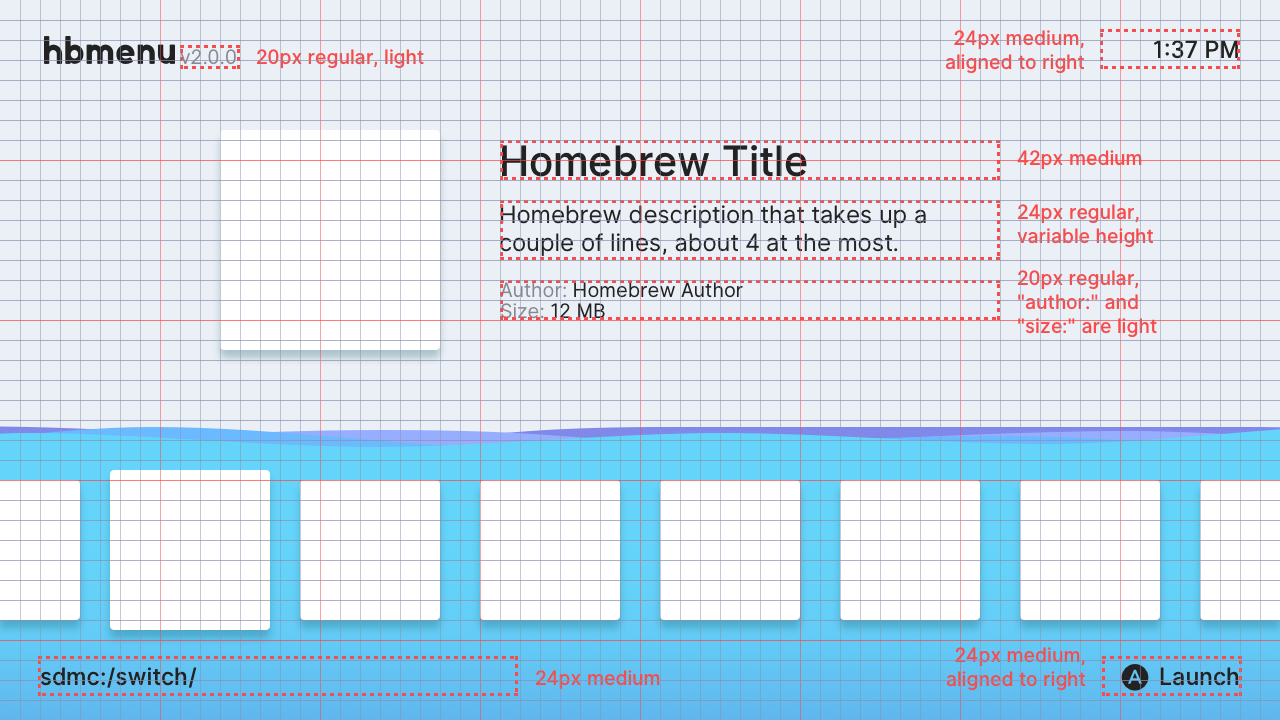 hbmenu v2.0.0 20px regular, light

24px medium, aligned to right 1:37 PM

Homebrew Title 42px medium

Homebrew description that takes up a couple of lines, about 4 at the most. 24px regular, variable height

Author: Homebrew Author
Size: 12 MB
20px regular, "author:" and "size:" are light

sdmc:/switch/ 24px medium

24px medium, aligned to right A Launch